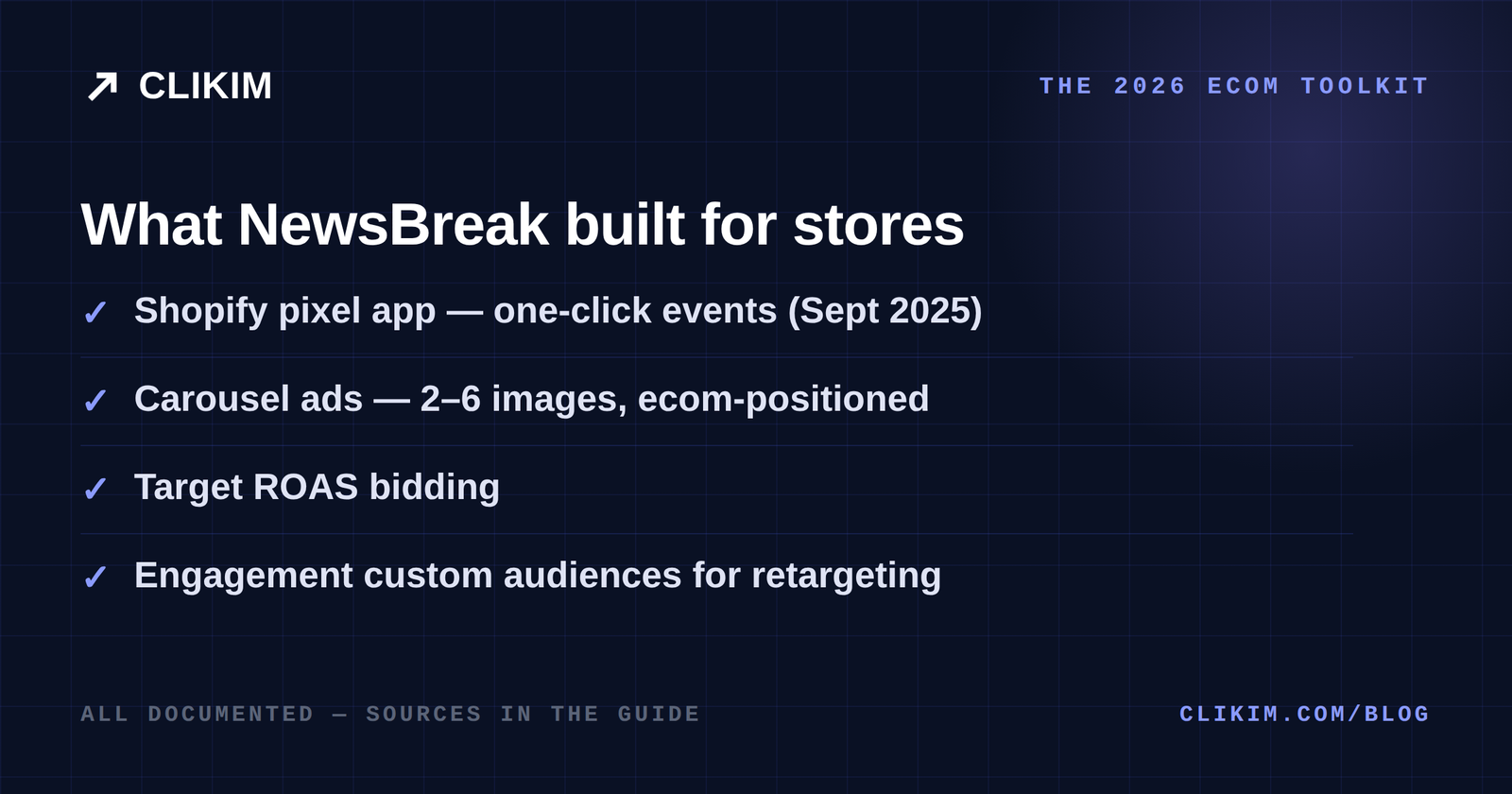 ↗ CLIKIM

THE 2026 ECOM TOOLKIT

What NewsBreak built for stores

✓ Shopify pixel app — one-click events (Sept 2025)

✓ Carousel ads — 2–6 images, ecom-positioned

✓ Target ROAS bidding

✓ Engagement custom audiences for retargeting

ALL DOCUMENTED — SOURCES IN THE GUIDE

CLIKIM.COM/BLOG